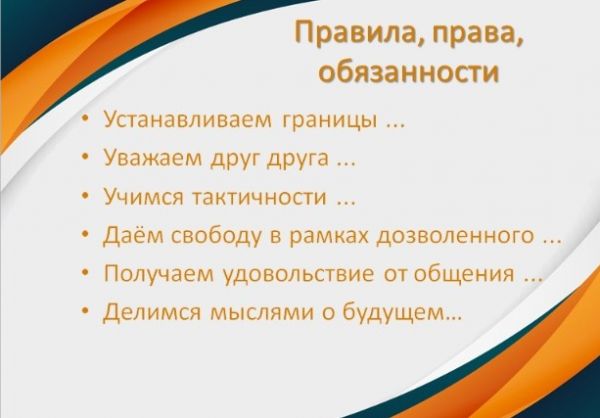 Правила, права, обязанности

• Устанавливаем границы ...
• Уважаем друг друга ...
• Учимся тактичности ...
• Даём свободу в рамках дозволенного ...
• Получаем удовольствие от общения ...
• Делимся мыслями о будущем...